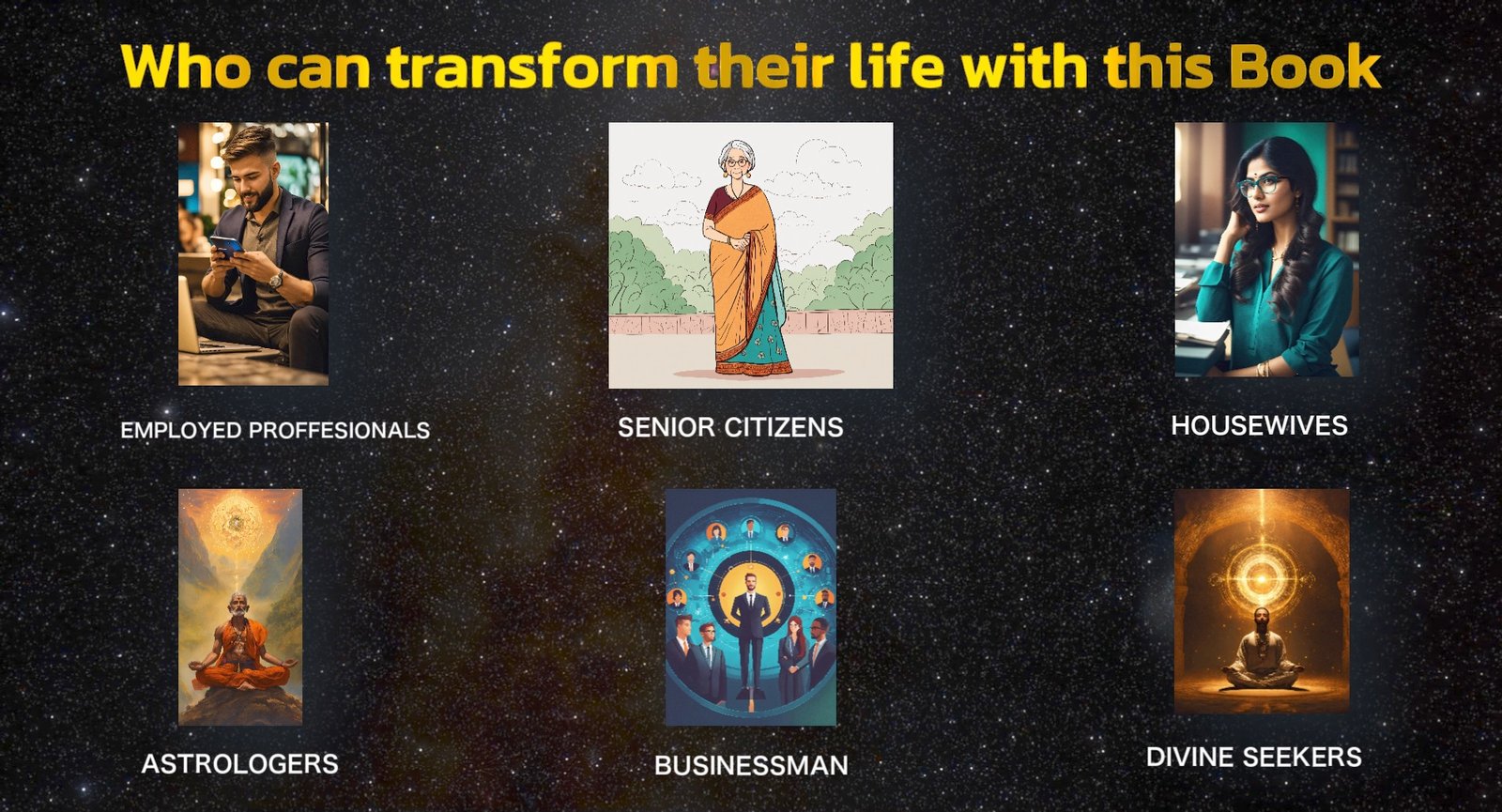 Who can transform their life with this Book

EMPLOYED PROFFESIONALS

SENIOR CITIZENS

HOUSEWIVES

ASTROLOGERS

BUSINESSMAN

DIVINE SEEKERS